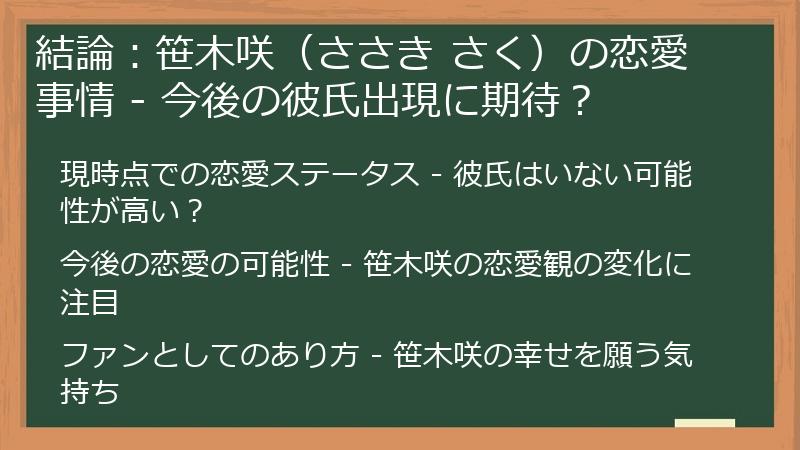 結論：笹木咲（ささき さく）の恋愛事情 - 今後の彼氏出現に期待？

現時点での恋愛ステータス - 彼氏はいない可能性が高い？

今後の恋愛の可能性 - 笹木咲の恋愛観の変化に注目

ファンとしてのあり方 - 笹木咲の幸せを願う気持ち